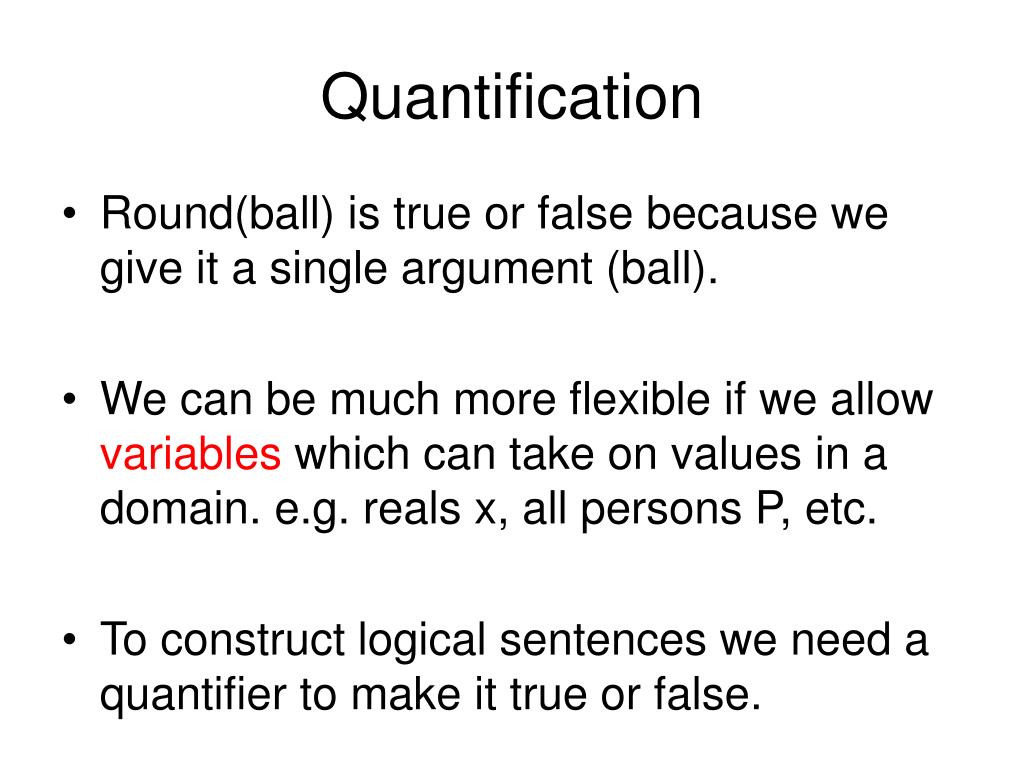 Quantification

• Round(ball) is true or false because we give it a single argument (ball).

• We can be much more flexible if we allow variables which can take on values in a domain. e.g. reals x, all persons P, etc.

• To construct logical sentences we need a quantifier to make it true or false.